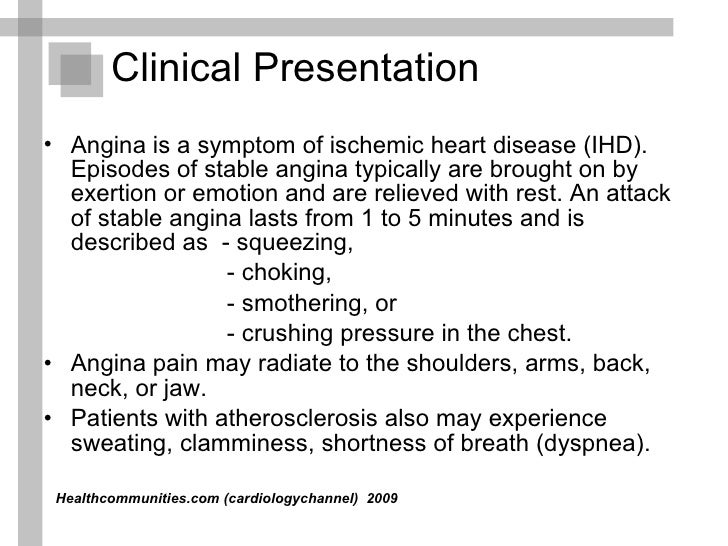 Clinical Presentation

• Angina is a symptom of ischemic heart disease (IHD). Episodes of stable angina typically are brought on by exertion or emotion and are relieved with rest. An attack of stable angina lasts from 1 to 5 minutes and is described as - squeezing,
- choking,
- smothering, or
- crushing pressure in the chest.
• Angina pain may radiate to the shoulders, arms, back, neck, or jaw.
• Patients with atherosclerosis also may experience sweating, clamminess, shortness of breath (dyspnea).

Healthcommunities.com (cardiologychannel) 2009